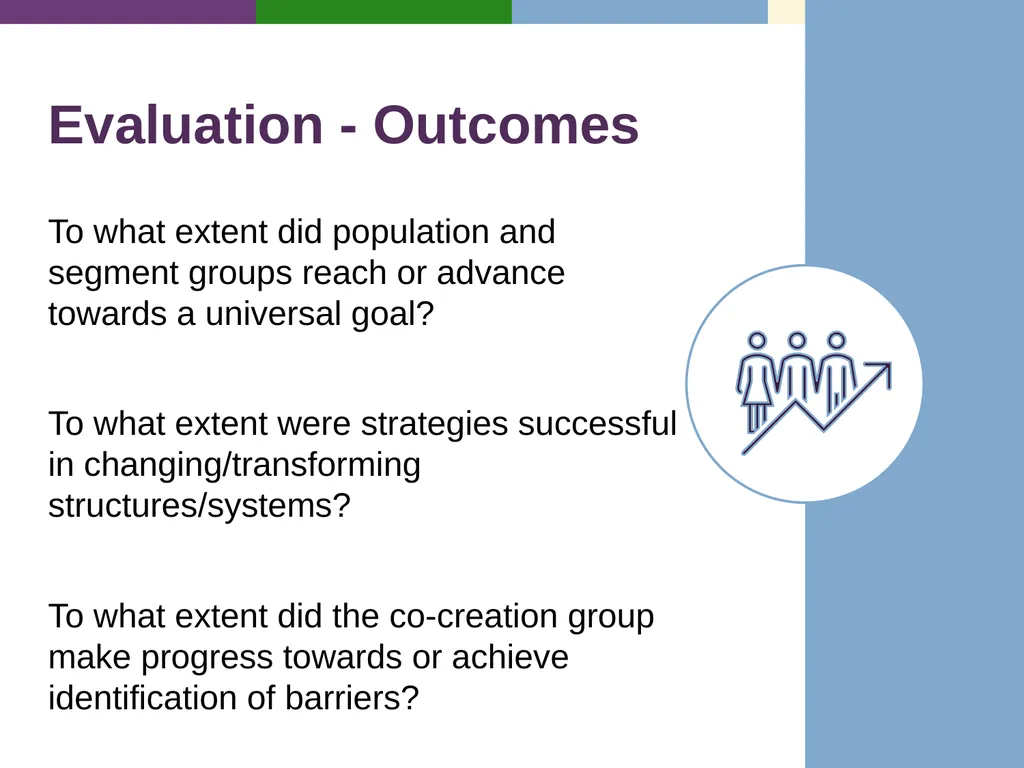 Evaluation - Outcomes

To what extent did population and segment groups reach or advance towards a universal goal?

To what extent were strategies successful in changing/transforming structures/systems?

To what extent did the co-creation group make progress towards or achieve identification of barriers?